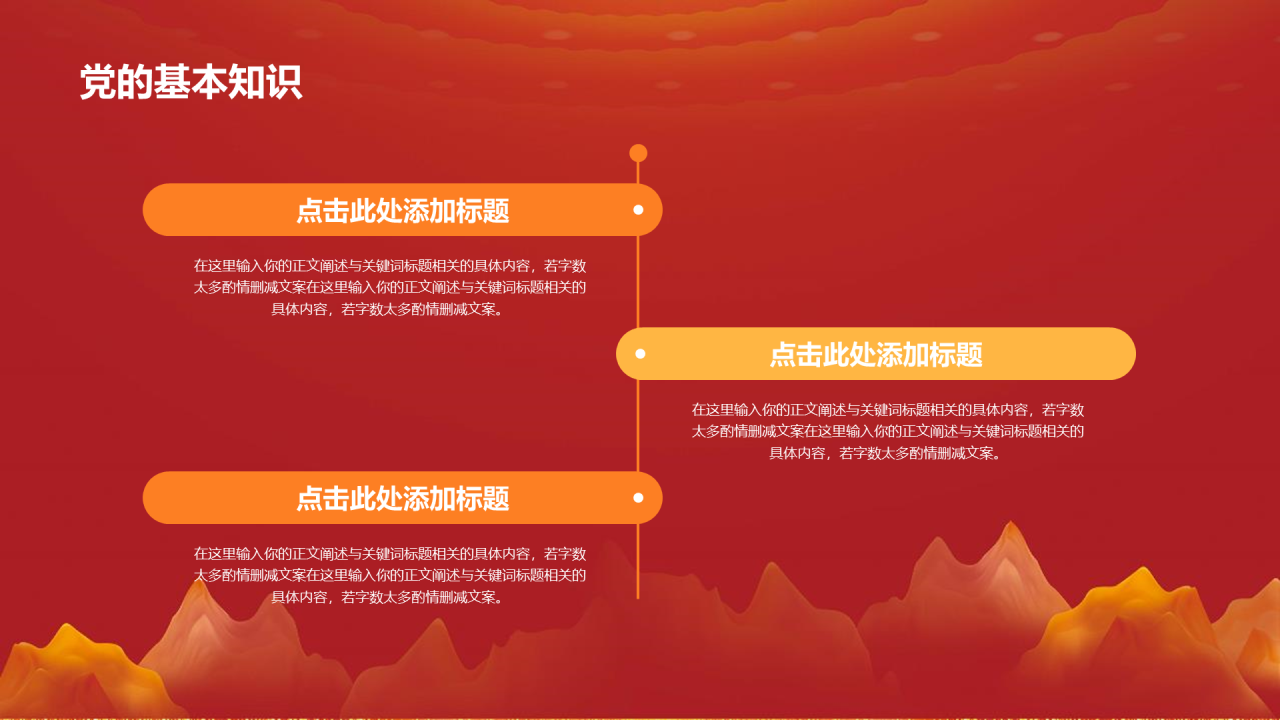 党的基本知识

点击此处添加标题

在这里输入你的正文阐述与关键词标题相关的具体内容，若字数太多酌情删减文案在这里输入你的正文阐述与关键词标题相关的具体内容，若字数太多酌情删减文案。

点击此处添加标题

在这里输入你的正文阐述与关键词标题相关的具体内容，若字数太多酌情删减文案在这里输入你的正文阐述与关键词标题相关的具体内容，若字数太多酌情删减文案。

点击此处添加标题

在这里输入你的正文阐述与关键词标题相关的具体内容，若字数太多酌情删减文案在这里输入你的正文阐述与关键词标题相关的具体内容，若字数太多酌情删减文案。